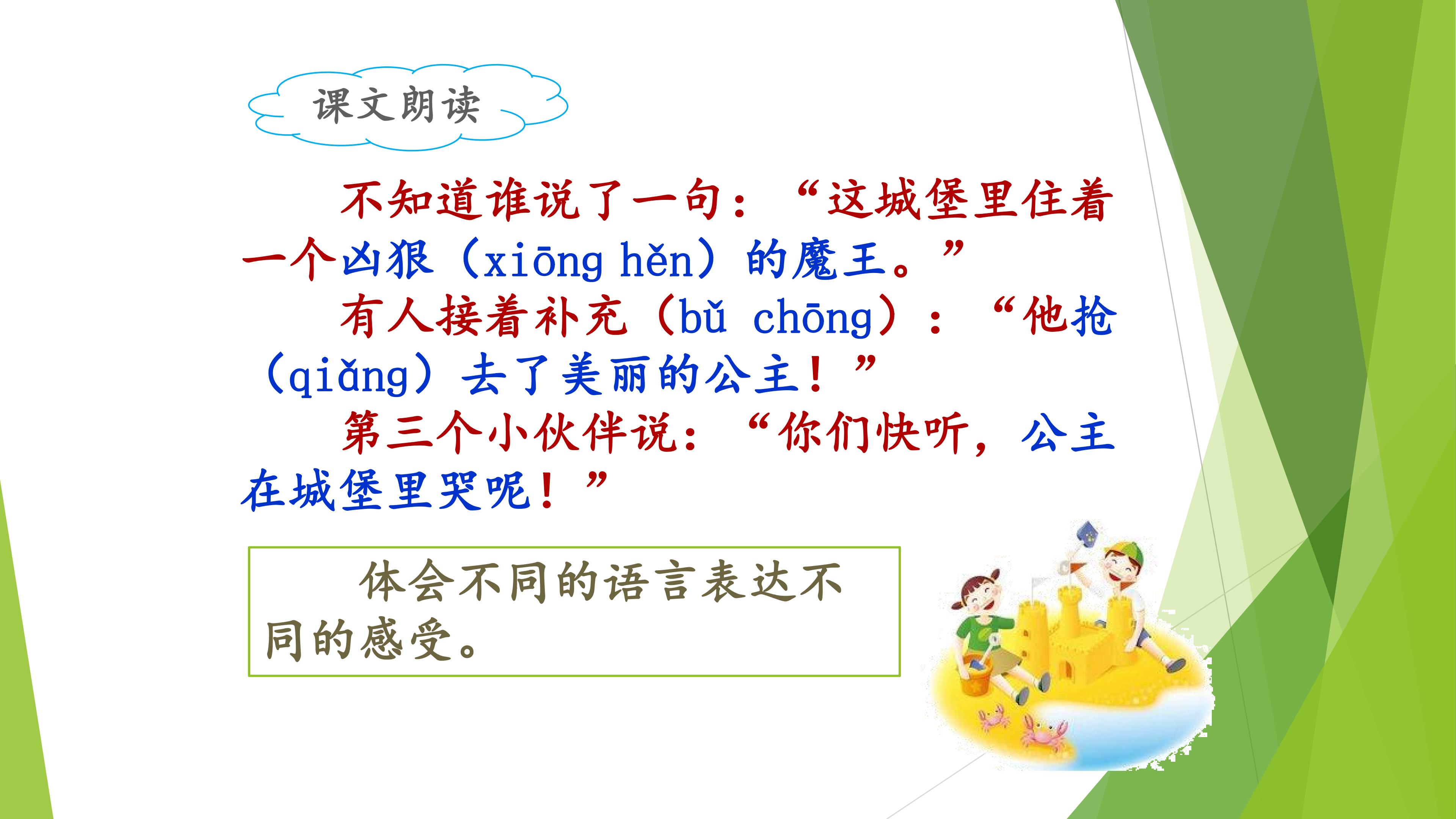 课文朗读

不知道谁说了一句：“这城堡里住着一个凶狠（xiōng hěn）的魔王。”

有人接着补充（bǔ chōng）：“他抢（qiǎng）去了美丽的公主！”

第三个小伙伴说：“你们快听，公主在城堡里哭呢！”

体会不同的语言表达不同的感受。